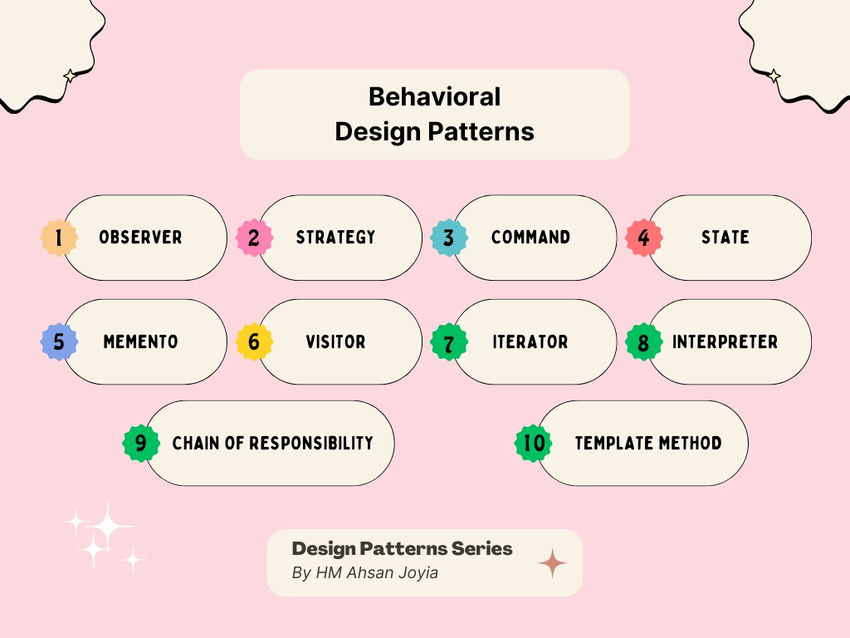 Behavioral
Design Patterns

1 OBSERVER

2 STRATEGY

3 COMMAND

4 STATE

5 MEMENTO

6 VISITOR

7 ITERATOR

8 INTERPRETER

9 CHAIN OF RESPONSIBILITY

10 TEMPLATE METHOD

Design Patterns Series
By HM Ahsan Joyia